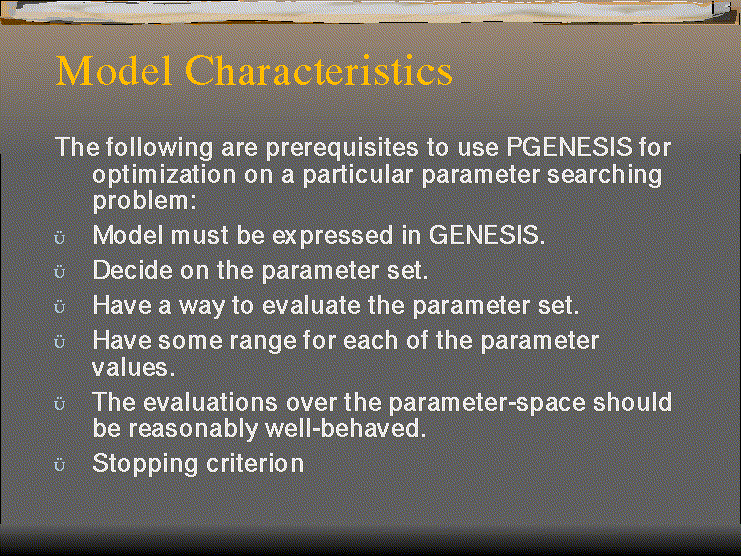 Model Characteristics

The following are prerequisites to use PGENESIS for optimization on a particular parameter searching problem:

ü Model must be expressed in GENESIS.

ü Decide on the parameter set.

ü Have a way to evaluate the parameter set.

ü Have some range for each of the parameter values.

ü The evaluations over the parameter-space should be reasonably well-behaved.

ü Stopping criterion